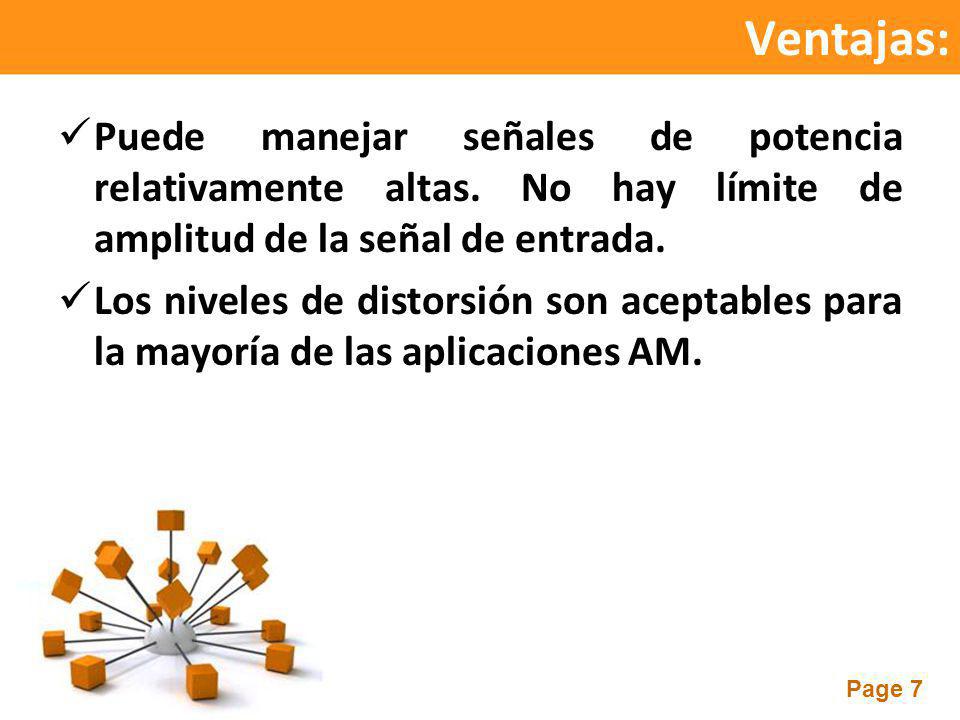 Ventajas:

✓ Puede manejar señales de potencia relativamente altas. No hay límite de amplitud de la señal de entrada.

✓ Los niveles de distorsión son aceptables para la mayoría de las aplicaciones AM.

Page 7